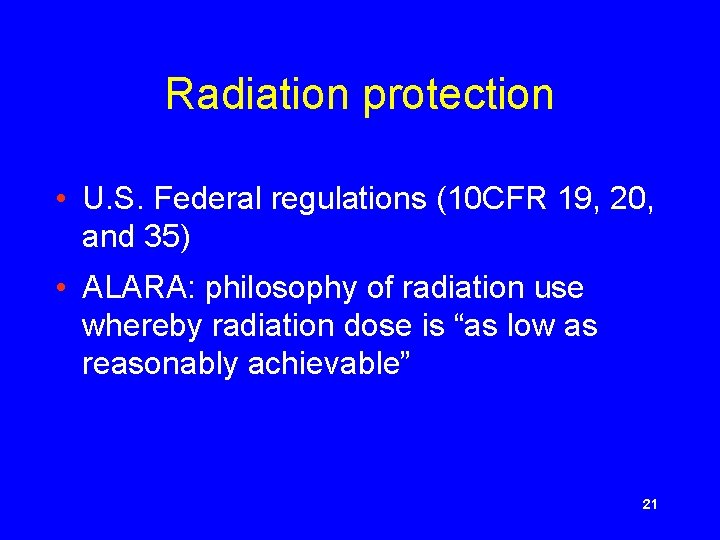 Radiation protection

• U.S. Federal regulations (10CFR 19, 20, and 35)

• ALARA: philosophy of radiation use whereby radiation dose is “as low as reasonably achievable”

21